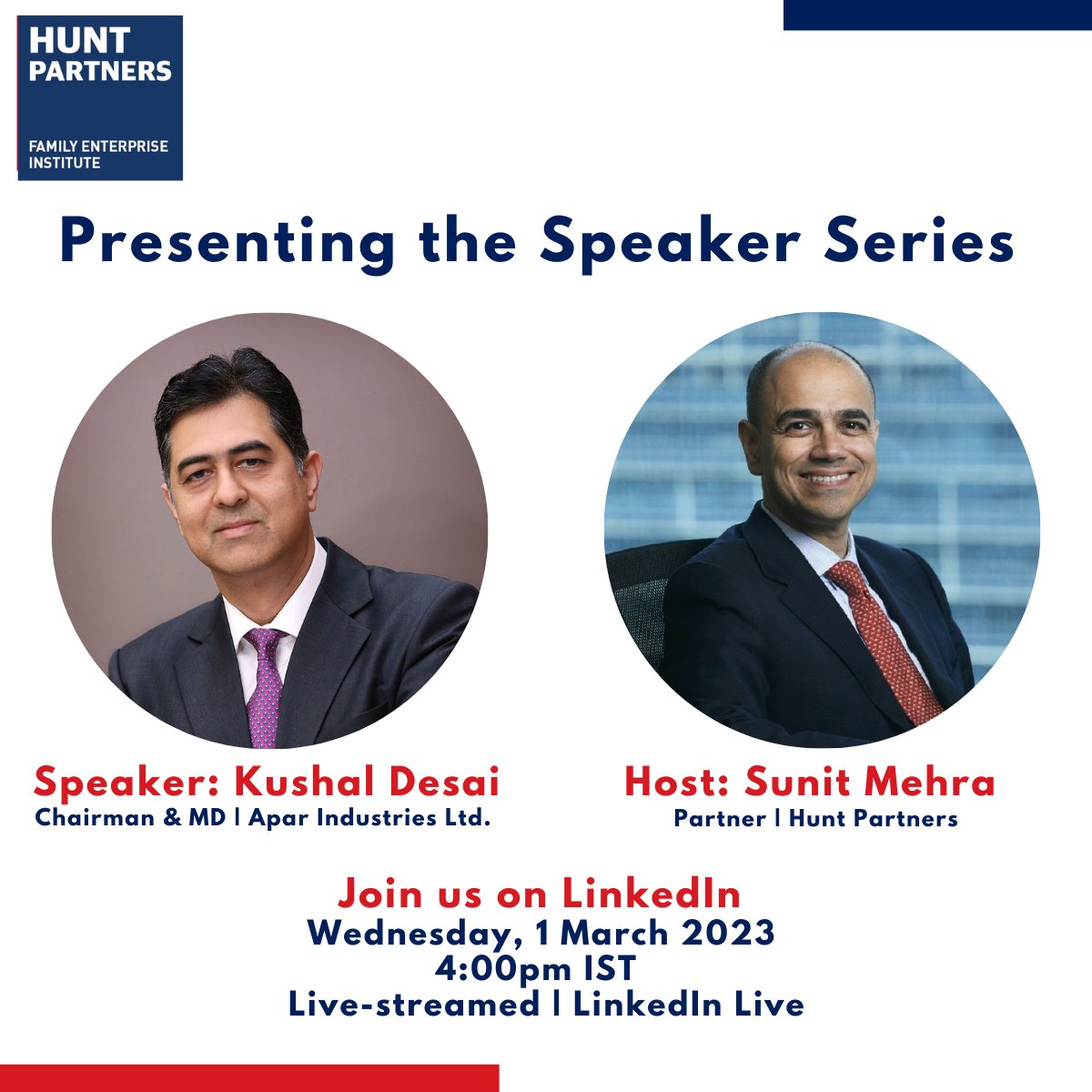 HUNT PARTNERS

FAMILY ENTERPRISE INSTITUTE

Presenting the Speaker Series

Speaker: Kushal Desai
Chairman & MD | Apar Industries Ltd.

Host: Sunit Mehra
Partner | Hunt Partners

Join us on LinkedIn
Wednesday, 1 March 2023
4:00pm IST
Live-streamed | LinkedIn Live